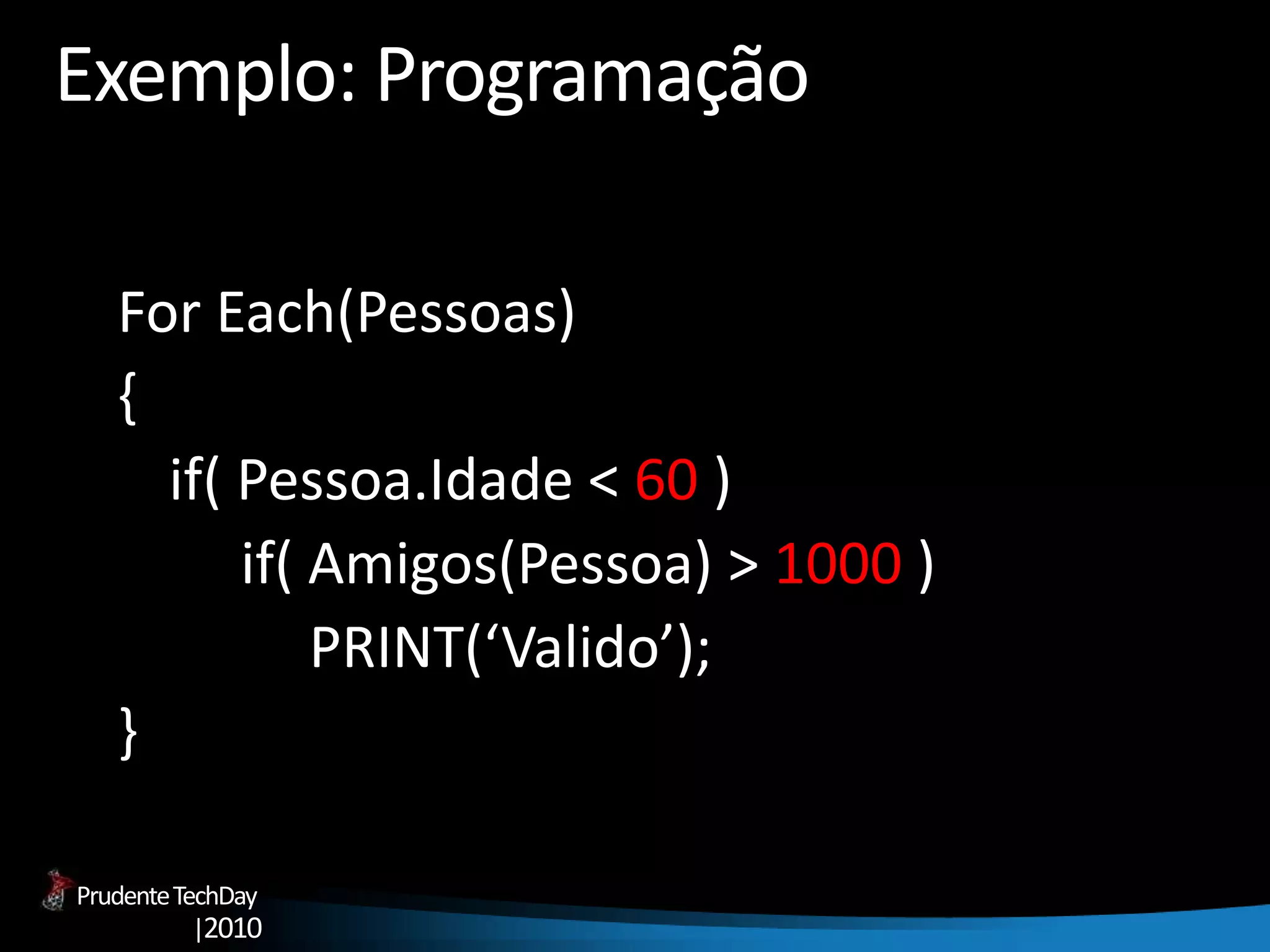 Exemplo: Programação

For Each(Pessoas)
{
if( Pessoa.Idade < 60 )
if( Amigos(Pessoa) > 1000 )
PRINT(‘Valido’);
}

Prudente TechDay |2010